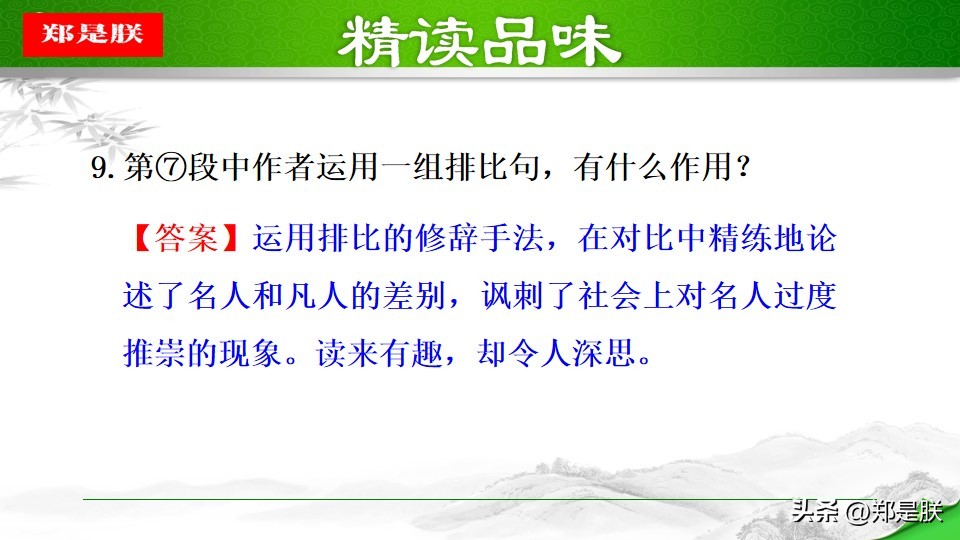 郑是朕

精读品味

9. 第⑦段中作者运用一组排比句，有什么作用？

【答案】运用排比的修辞手法，在对比中精练地论述了名人和凡人的差别，讽刺了社会上对名人过度推崇的现象。读来有趣，却令人深思。

头条 @郑是朕